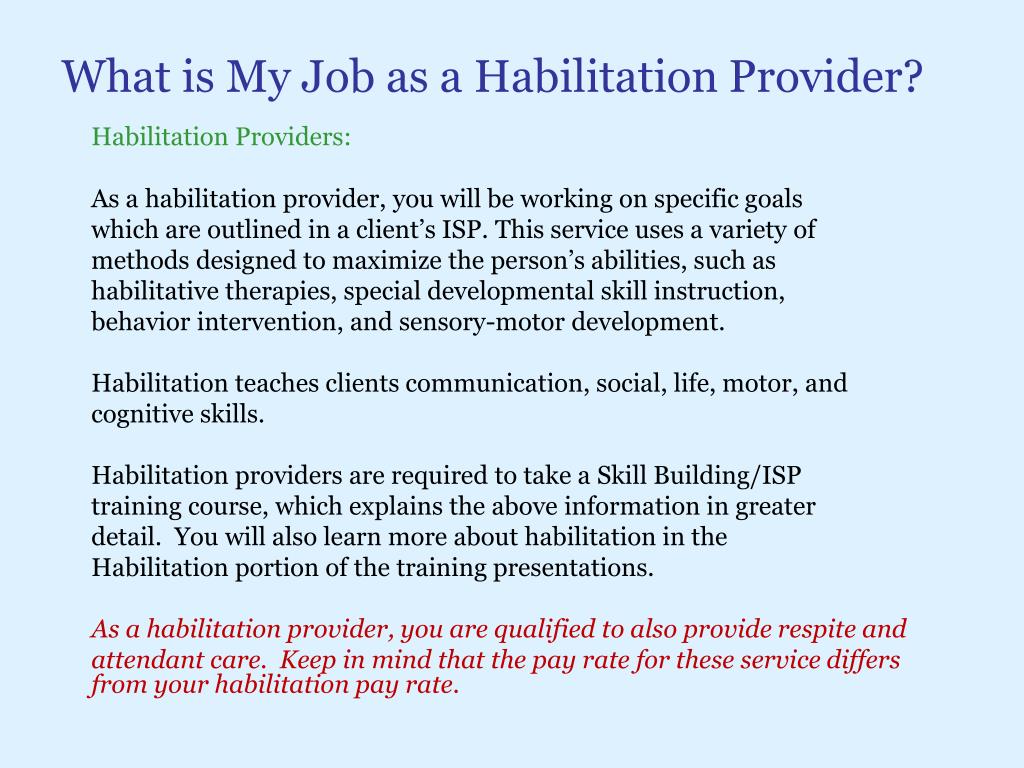 What is My Job as a Habilitation Provider?

Habilitation Providers:

As a habilitation provider, you will be working on specific goals which are outlined in a client’s ISP. This service uses a variety of methods designed to maximize the person’s abilities, such as habilitative therapies, special developmental skill instruction, behavior intervention, and sensory-motor development.

Habilitation teaches clients communication, social, life, motor, and cognitive skills.

Habilitation providers are required to take a Skill Building/ISP training course, which explains the above information in greater detail.  You will also learn more about habilitation in the Habilitation portion of the training presentations.

As a habilitation provider, you are qualified to also provide respite and attendant care.  Keep in mind that the pay rate for these service differs from your habilitation pay rate.